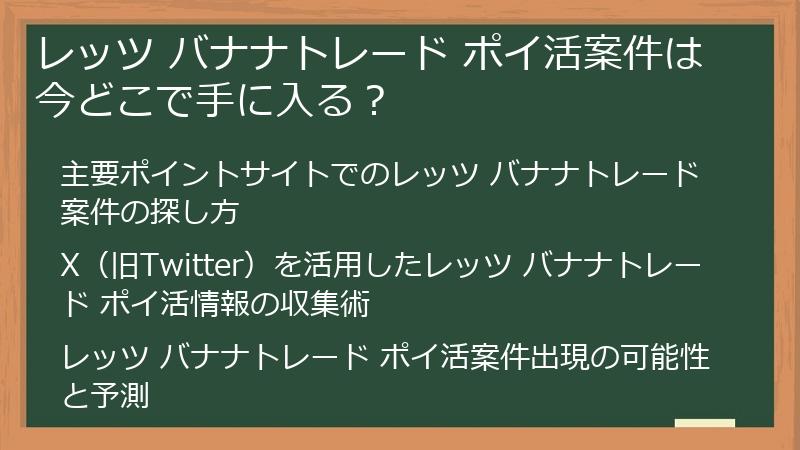 レッツ バナナトレード ポイ活案件は今どこで手に入る？

主要ポイントサイトでのレッツ バナナトレード案件の探し方

X（旧Twitter）を活用したレッツ バナナトレード ポイ活情報の収集術

レッツ バナナトレード ポイ活案件出現の可能性と予測